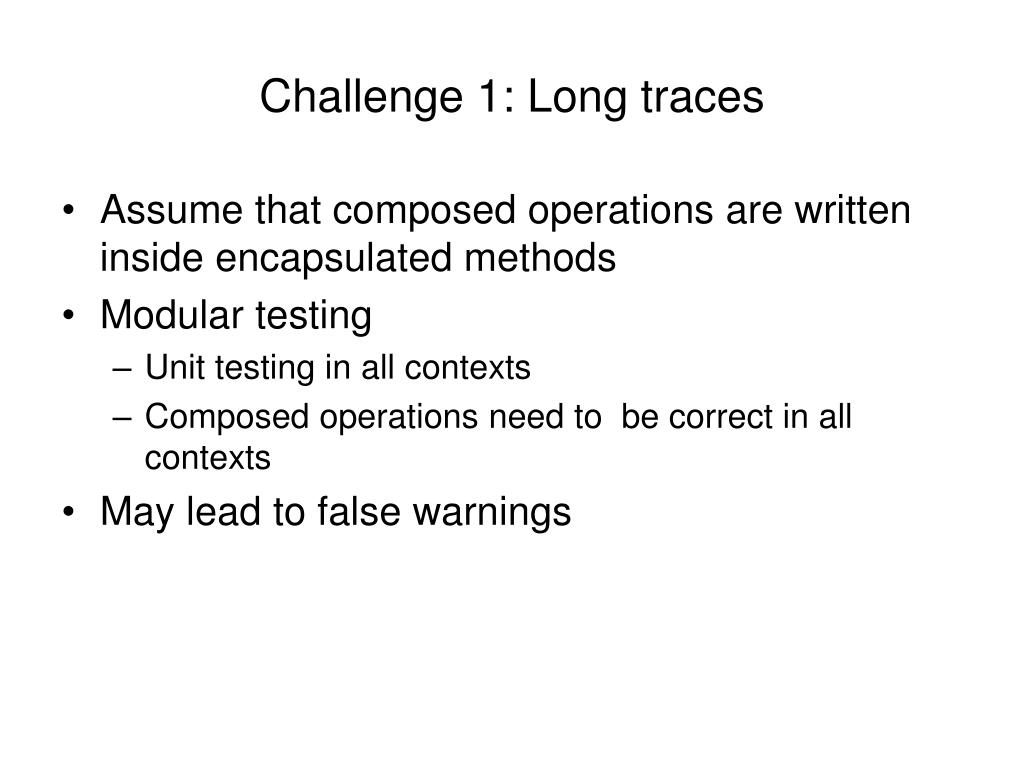 Challenge 1: Long traces

• Assume that composed operations are written inside encapsulated methods
• Modular testing
– Unit testing in all contexts
– Composed operations need to be correct in all contexts
• May lead to false warnings